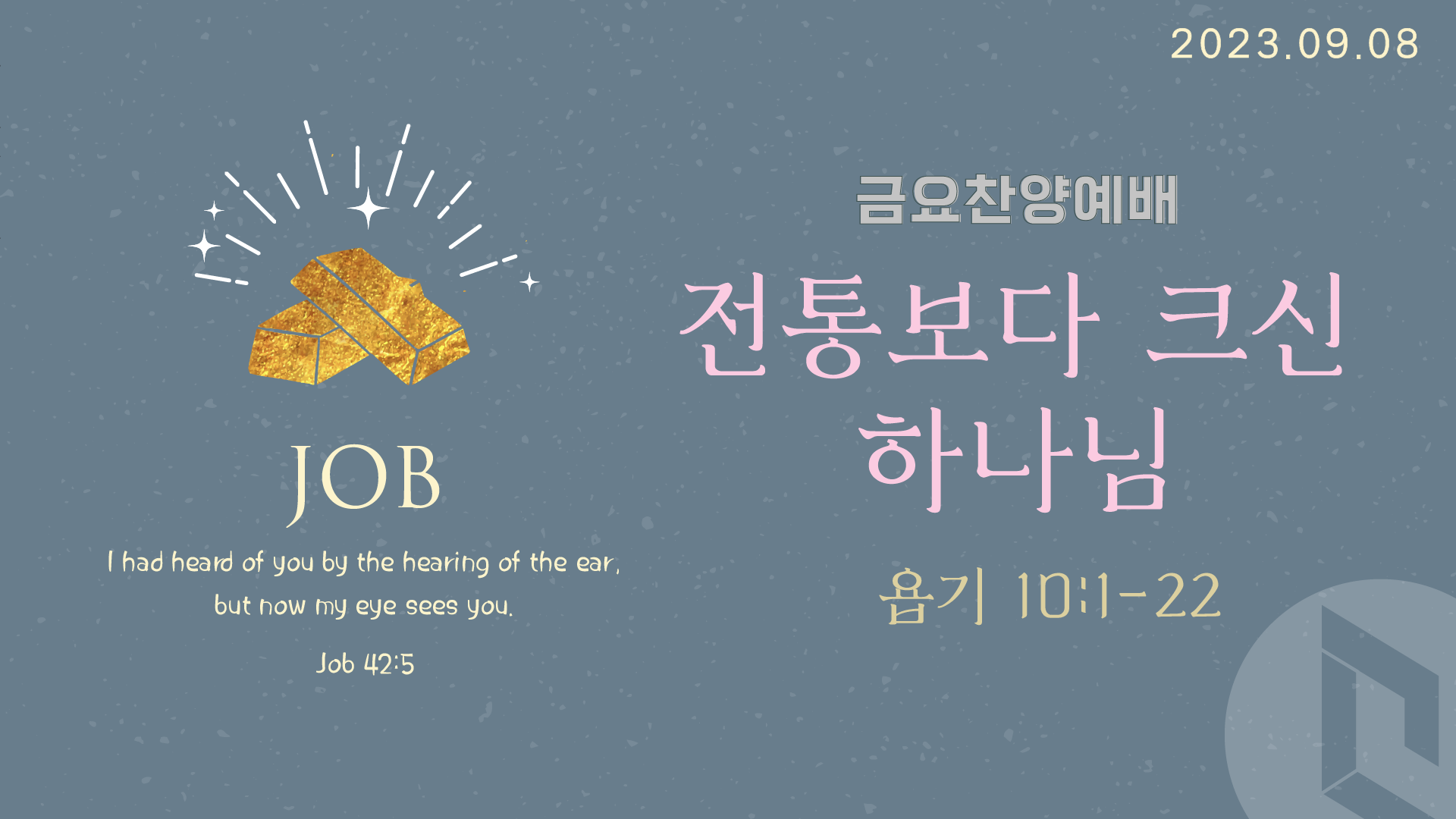 2023.09.08

JOB

I had heard of you by the hearing of the ear, but now my eye sees you.

Job 42:5

금요찬양예배

전통보다 크신 하나님

욥기 10:1-22